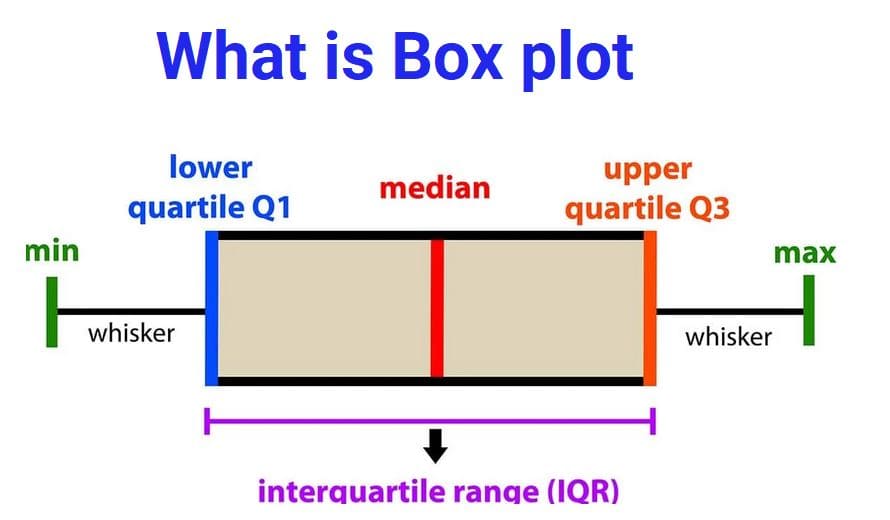 What is Box plot

lower quartile Q1

median

upper quartile Q3

min

max

whisker

whisker

interquartile range (IQR)